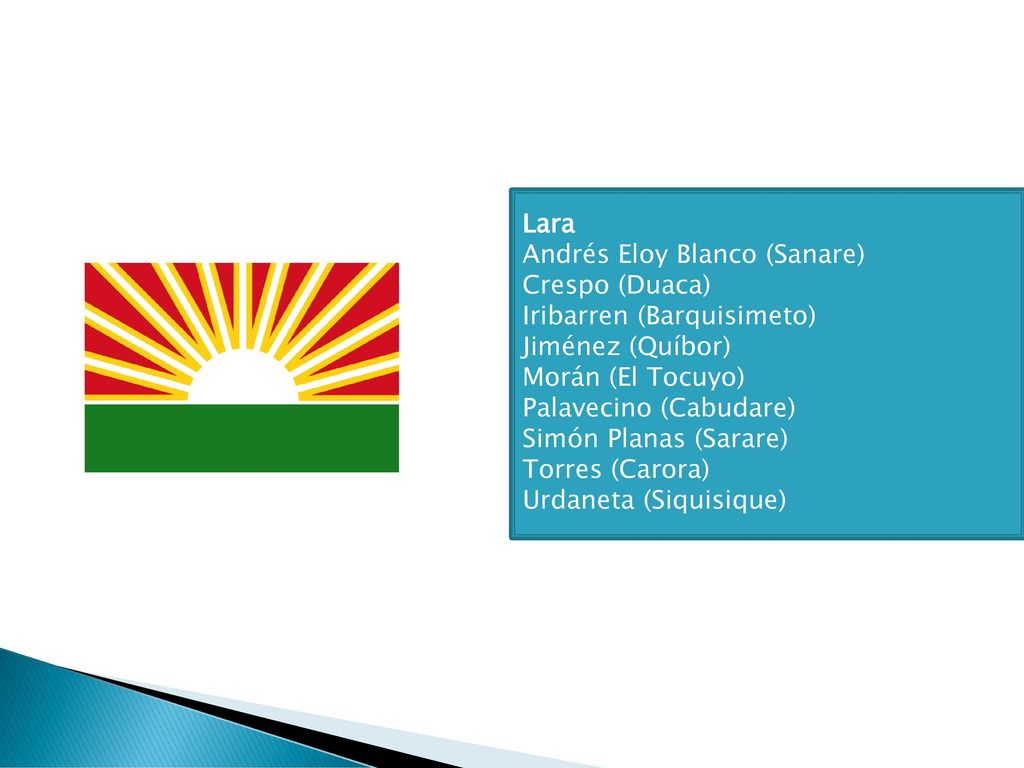 Lara
Andrés Eloy Blanco (Sanare)
Crespo (Duaca)
Iribarren (Barquisimeto)
Jiménez (Quíbor)
Morán (El Tocuyo)
Palavecino (Cabudare)
Simón Planas (Sarare)
Torres (Carora)
Urdaneta (Siquisique)